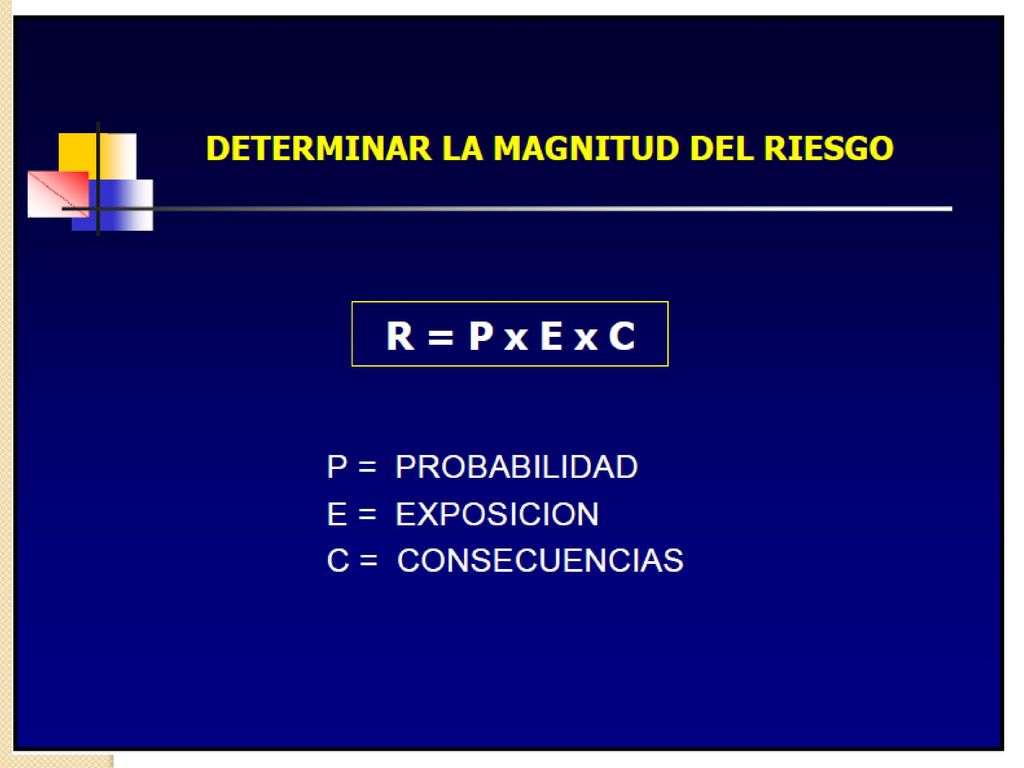 DETERMINAR LA MAGNITUD DEL RIESGO

R = P x E x C

P = PROBABILIDAD
E = EXPOSICION
C = CONSECUENCIAS